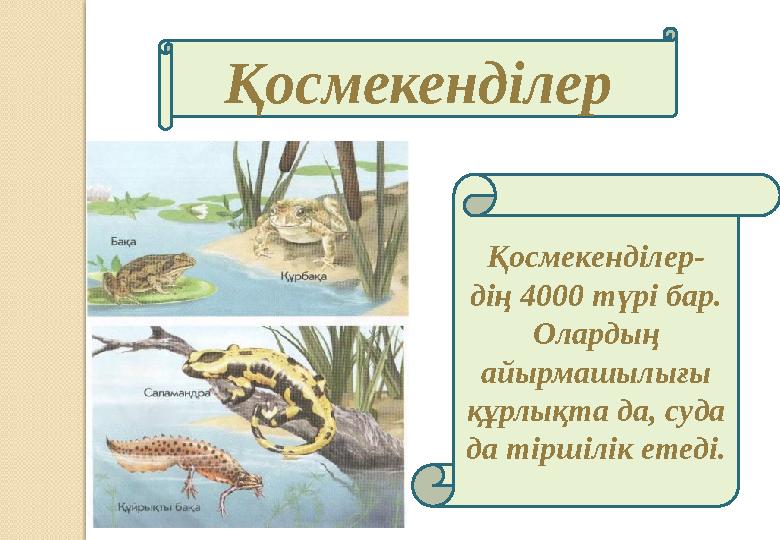 Қосмекенділер

Бақа

Құрбақа

Саламандра

Құйрықты бақа

Қосмекенділердің 4000 түрі бар. Олардың айырмашылығы құрлықта да, суда да тіршілік етеді.